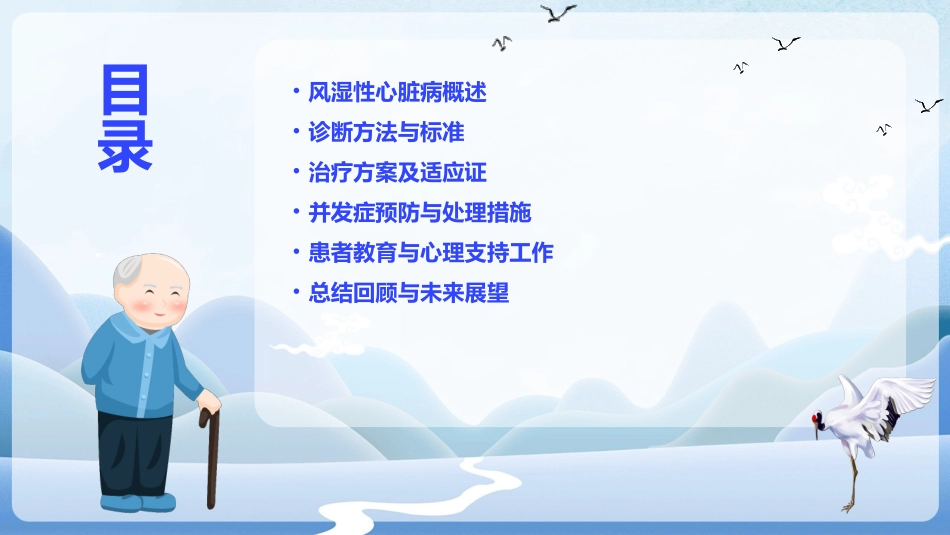 目录

• 风湿性心脏病概述
• 诊断方法与标准
• 治疗方案及适应证
• 并发症预防与处理措施
• 患者教育与心理支持工作
• 总结回顾与未来展望